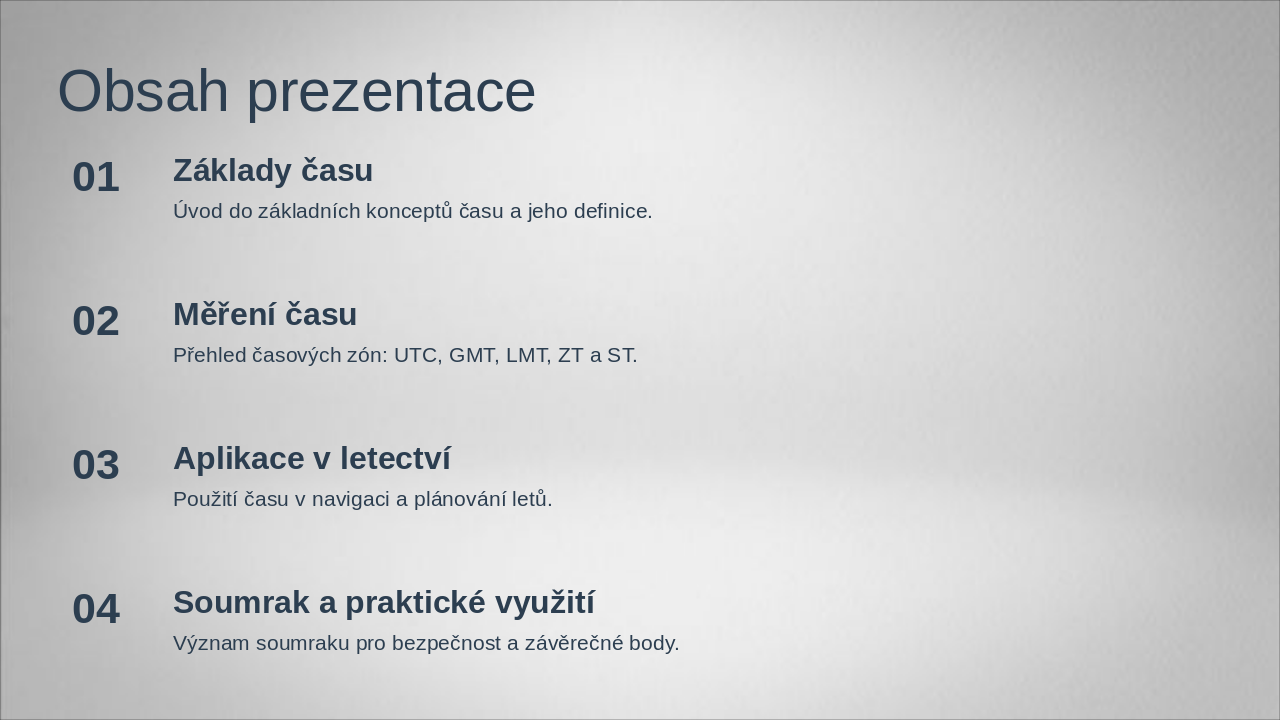 Obsah prezentace

01

Základy času

Úvod do základních konceptů času a jeho definice.

02

Měření času

Přehled časových zón: UTC, GMT, LMT, ZT a ST.

03

Aplikace v letectví

Použití času v navigaci a plánování letů.

04

Soumrak a praktické využití

Význam soumraku pro bezpečnost a závěrečné body.